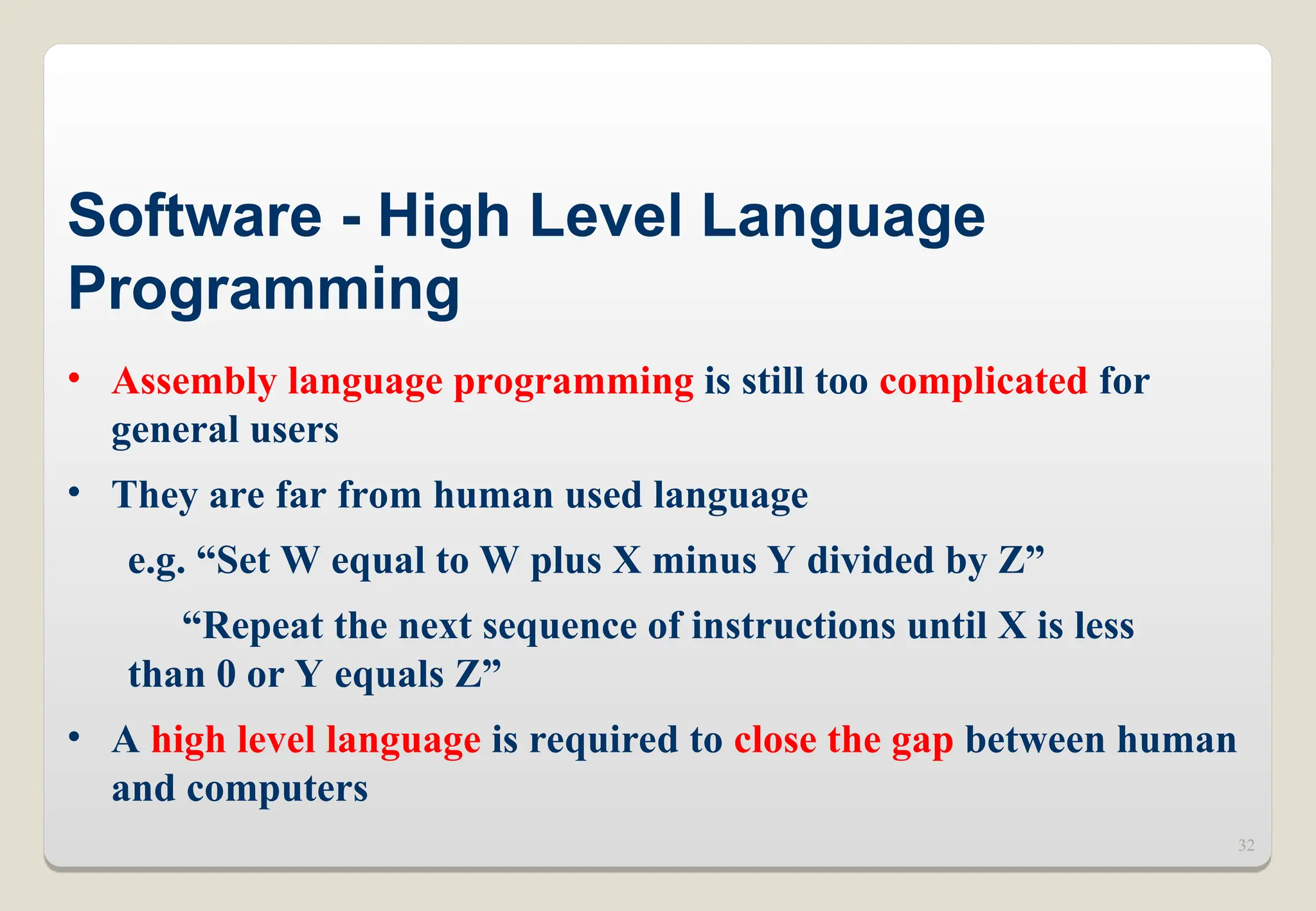 Software - High Level Language Programming

• Assembly language programming is still too complicated for general users

• They are far from human used language

e.g. “Set W equal to W plus X minus Y divided by Z”

“Repeat the next sequence of instructions until X is less than 0 or Y equals Z”

• A high level language is required to close the gap between human and computers

32